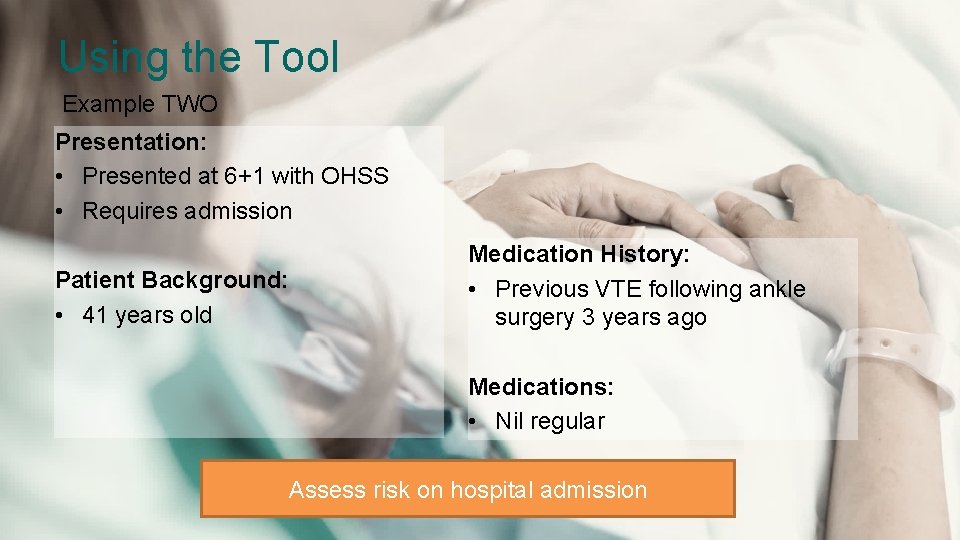 Using the Tool

Example TWO

Presentation:
• Presented at 6+1 with OHSS
• Requires admission

Patient Background:
• 41 years old

Medication History:
• Previous VTE following ankle surgery 3 years ago

Medications:
• Nil regular

Assess risk on hospital admission